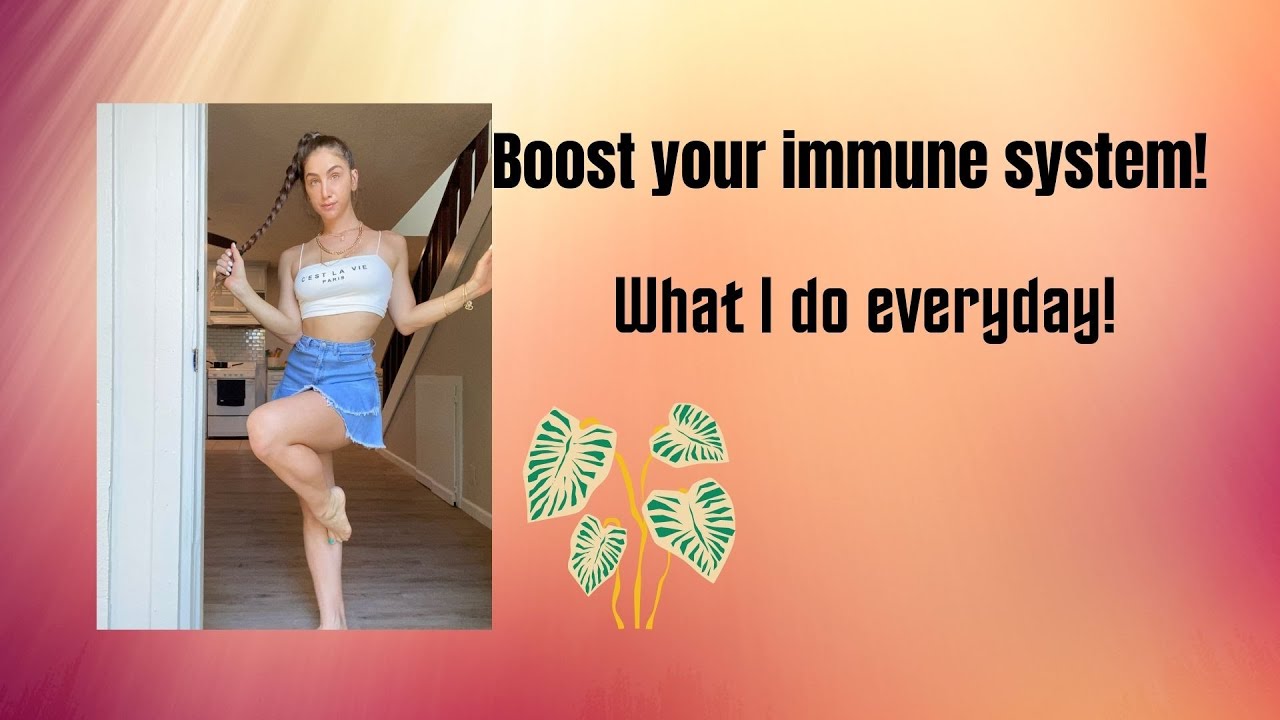 C'EST LA VIE
PARIS

Boost your immune system!

What I do everyday!